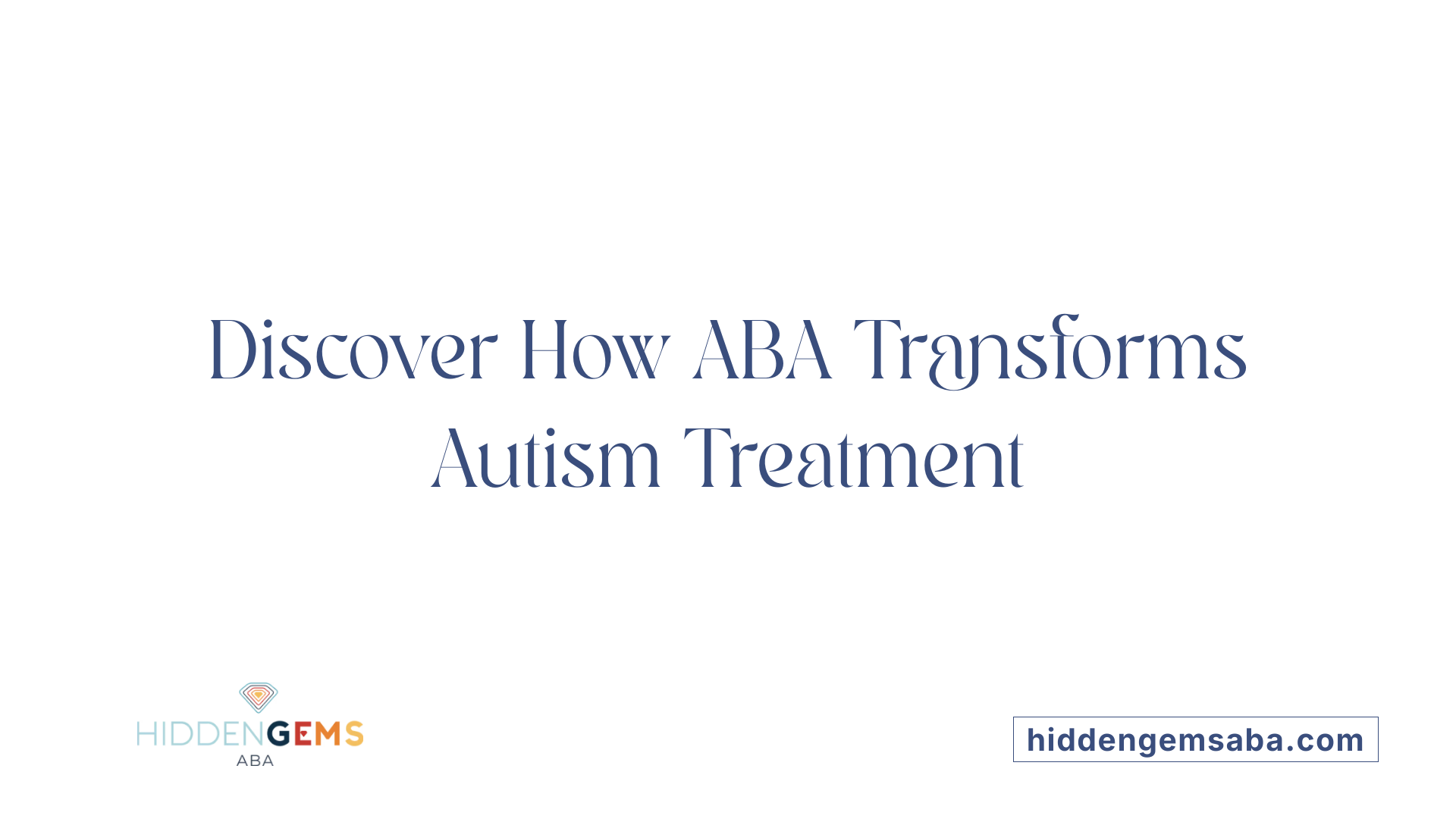 Discover How ABA Transforms Autism Treatment

HIDDENGEMS
ABA

hiddengemsaba.com